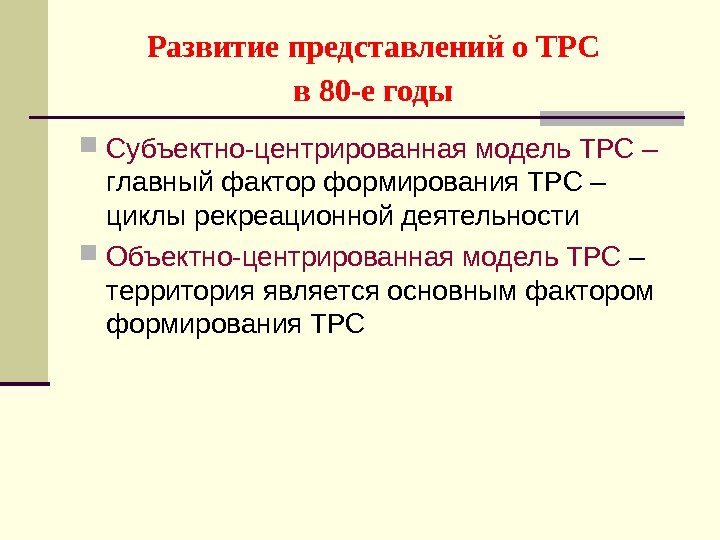 Развитие представлений о ТРС
в 80-е годы

Субъектно-центрированная модель ТРС – главный фактор формирования ТРС – циклы рекреационной деятельности

Объектно-центрированная модель ТРС – территория является основным фактором формирования ТРС